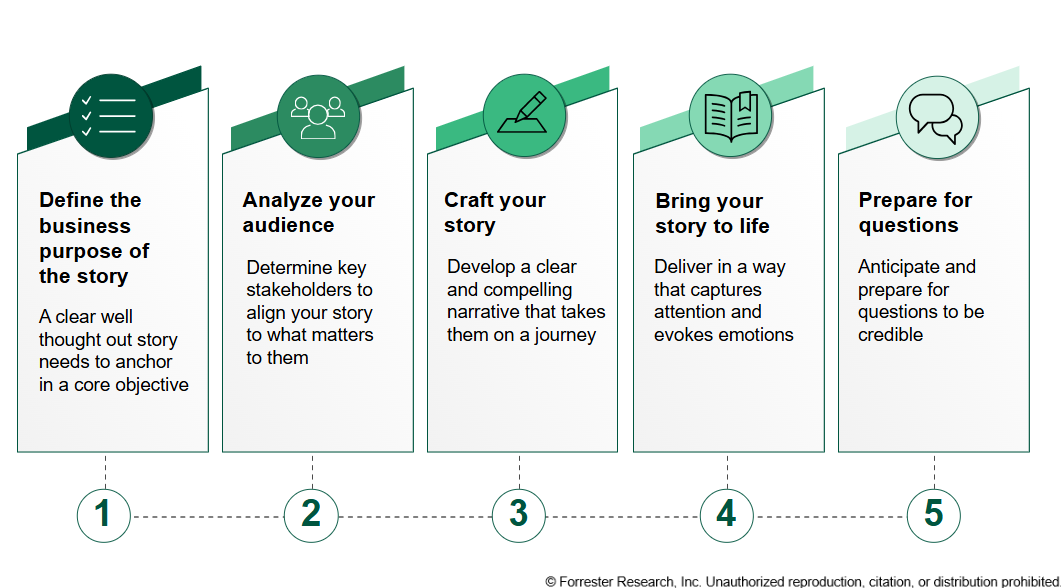 Define the business purpose of the story

A clear well thought out story needs to anchor in a core objective

Analyze your audience

Determine key stakeholders to align your story to what matters to them

Craft your story

Develop a clear and compelling narrative that takes them on a journey

Bring your story to life

Deliver in a way that captures attention and evokes emotions

Prepare for questions

Anticipate and prepare for questions to be credible

1

2

3

4

5

© Forrester Research, Inc. Unauthorized reproduction, citation, or distribution prohibited